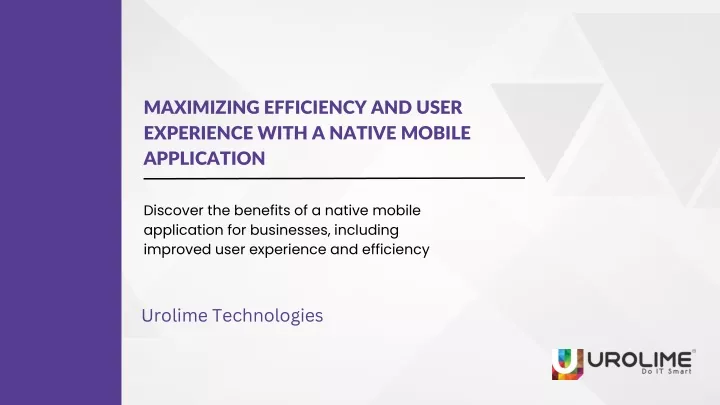 MAXIMIZING EFFICIENCY AND USER EXPERIENCE WITH A NATIVE MOBILE APPLICATION

Discover the benefits of a native mobile application for businesses, including improved user experience and efficiency

Urolime Technologies

UROLIME®
Do IT Smart